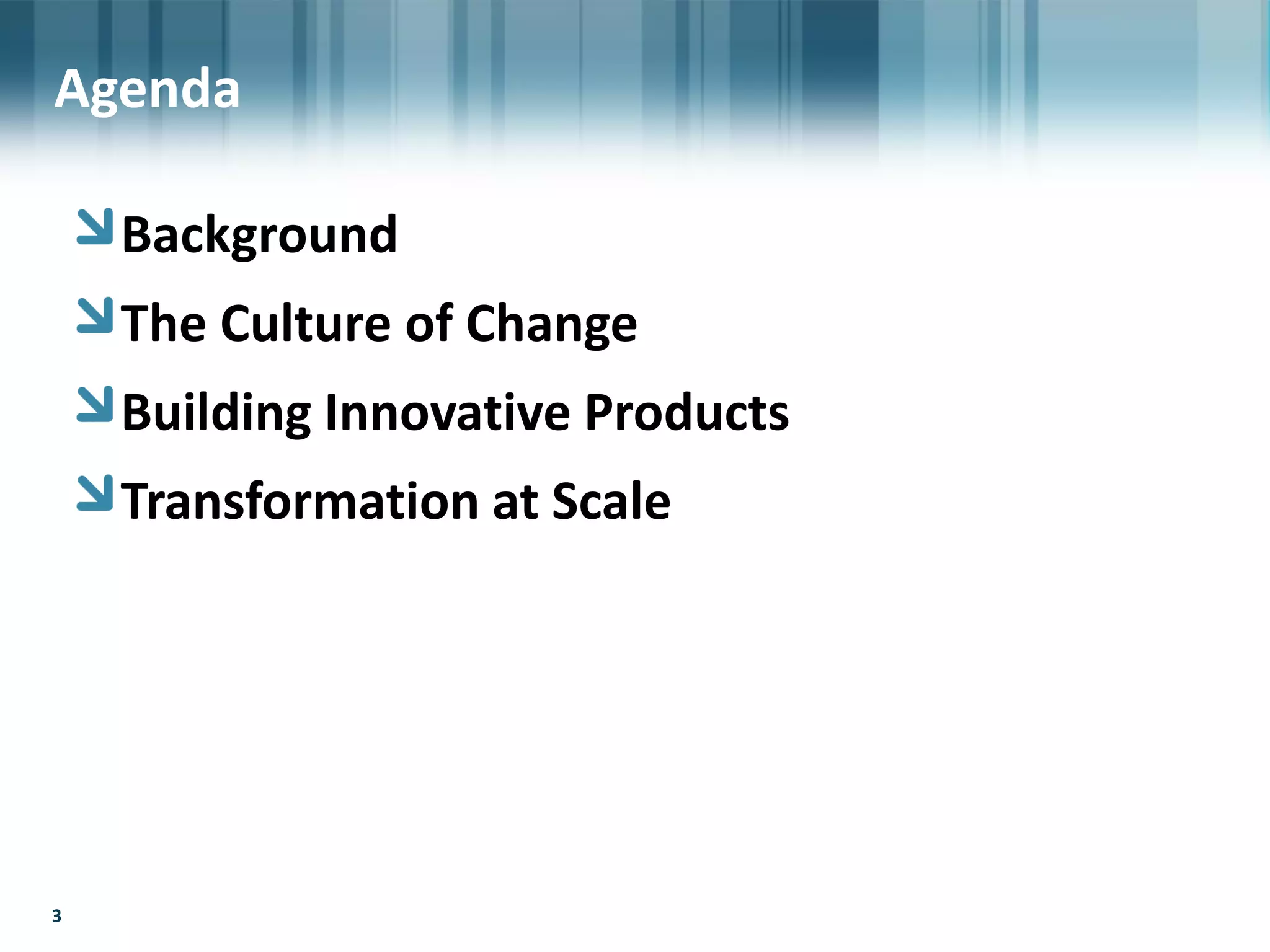 Agenda

Background

The Culture of Change

Building Innovative Products

Transformation at Scale

3